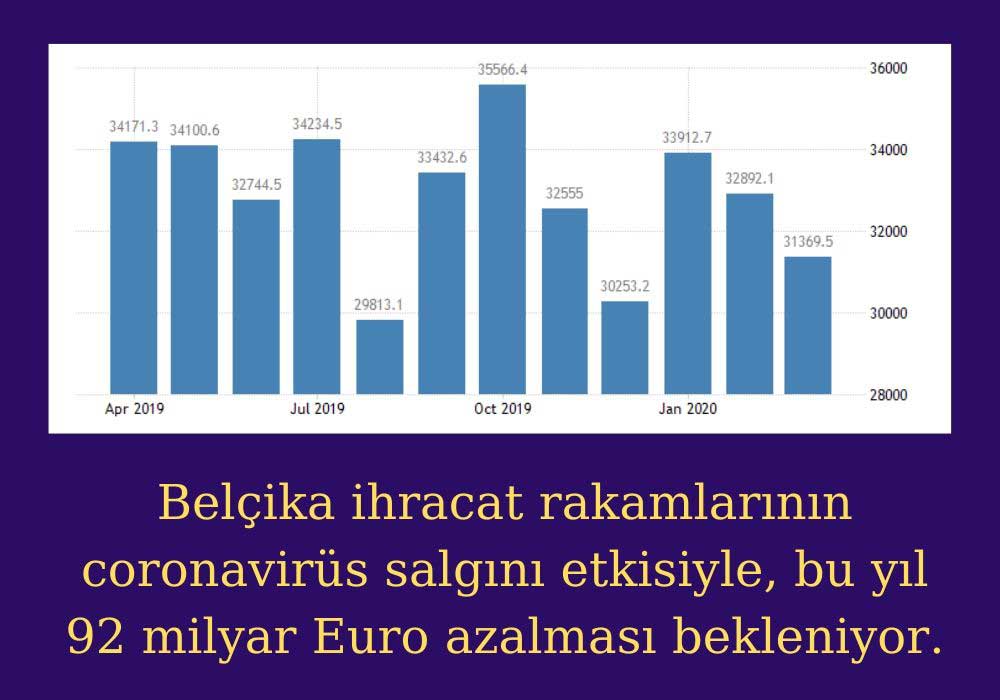 34171.3
34100.6
32744.5
34234.5
29813.1
33432.6
35566.4
32555
30253.2
33912.7
32892.1
31369.5

36000
34000
32000
30000
28000

Apr 2019
Jul 2019
Oct 2019
Jan 2020

Belçika ihracat rakamlarının coronavirüs salgını etkisiyle, bu yıl 92 milyar Euro azalması bekleniyor.